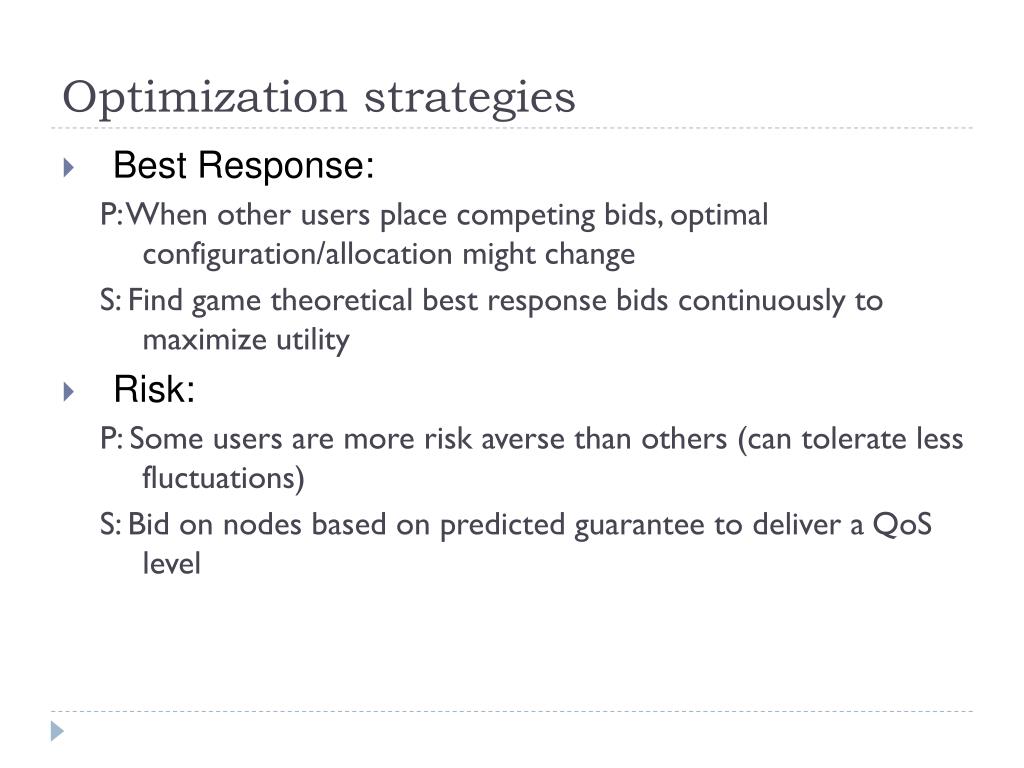 Optimization strategies

Best Response:

P: When other users place competing bids, optimal configuration/allocation might change

S: Find game theoretical best response bids continuously to maximize utility

Risk:

P: Some users are more risk averse than others (can tolerate less fluctuations)

S: Bid on nodes based on predicted guarantee to deliver a QoS level